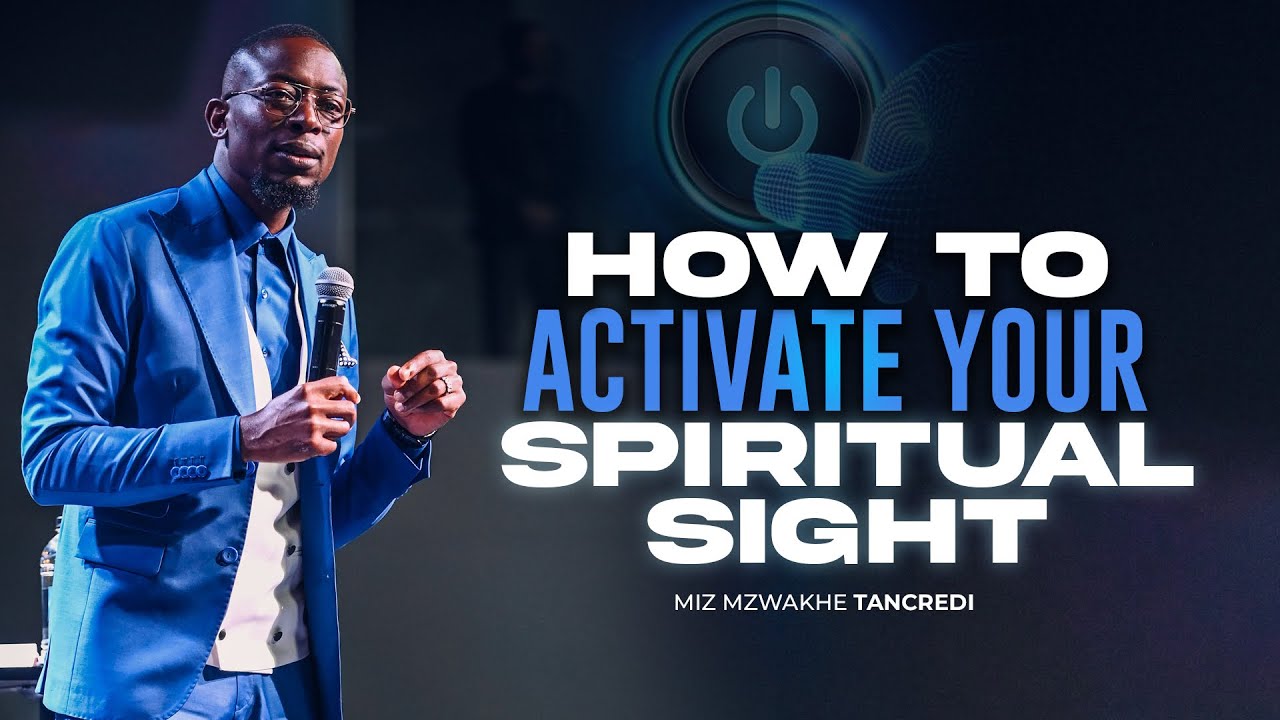 HOW TO
ACTIVATE YOUR
SPIRITUAL
SIGHT

MIZ MZWAKHE TANCREDI